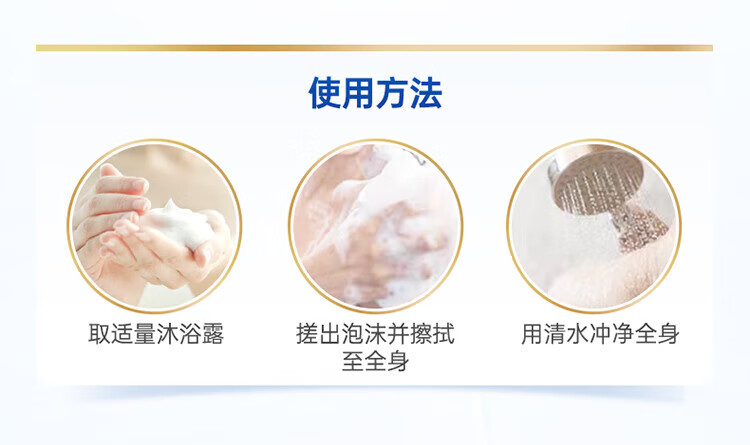 使用方法

取适量沐浴露

搓出泡沫并擦拭至全身

用清水冲净全身